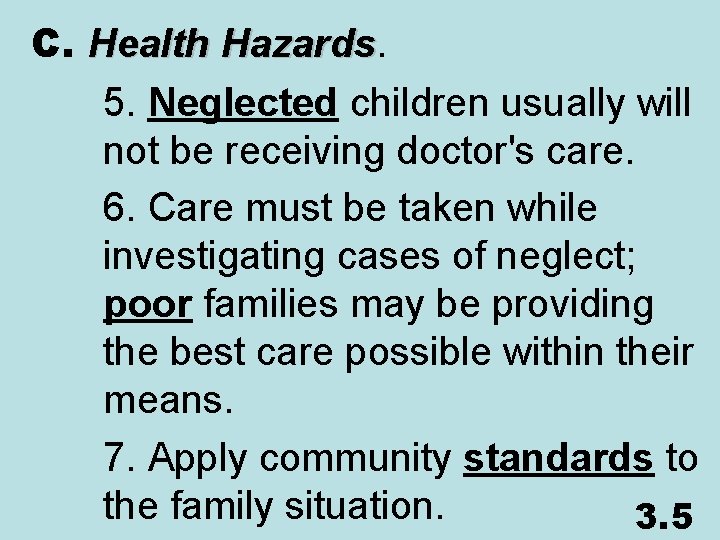 C. Health Hazards.

5. Neglected children usually will not be receiving doctor's care.

6. Care must be taken while investigating cases of neglect; poor families may be providing the best care possible within their means.

7. Apply community standards to the family situation.

3.5